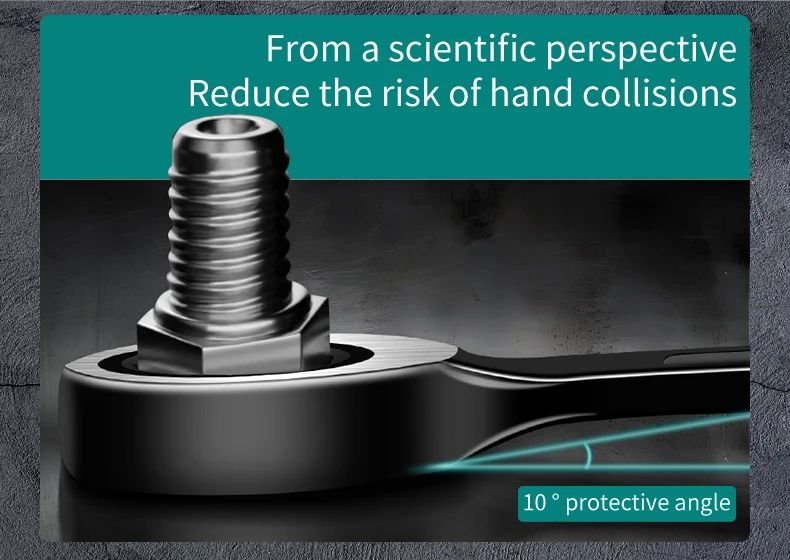 From a scientific perspective
Reduce the risk of hand collisions

10 ° protective angle